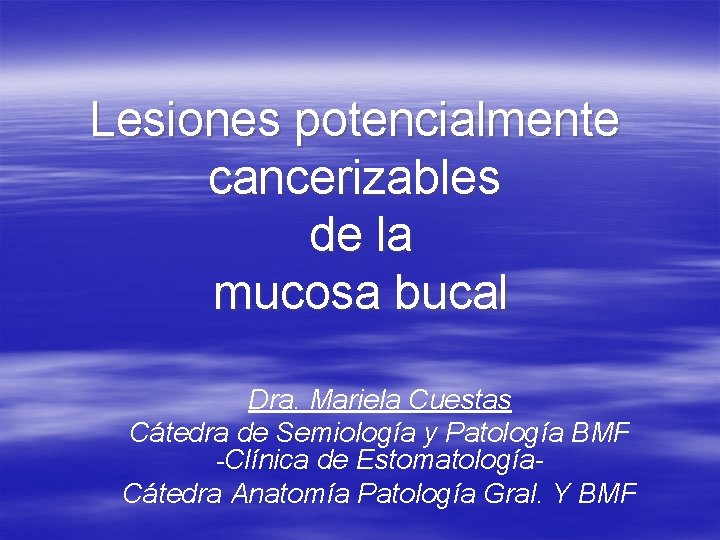 Lesiones potencialmente cancerizables de la mucosa bucal

Dra. Mariela Cuestas
Cátedra de Semiología y Patología BMF
-Clínica de Estomatología-
Cátedra Anatomía Patología Gral. Y BMF